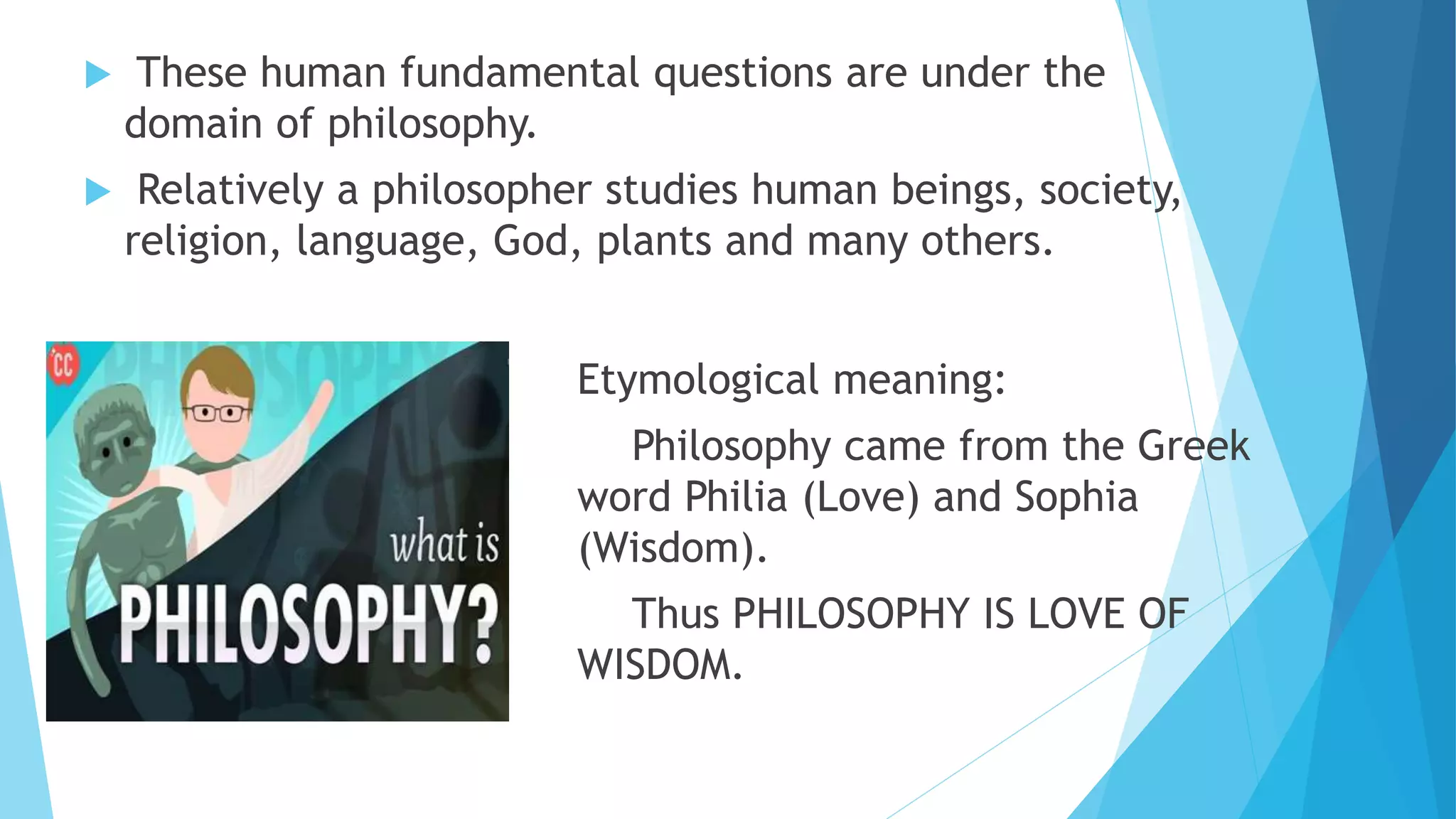 These human fundamental questions are under the domain of philosophy.

Relatively a philosopher studies human beings, society, religion, language, God, plants and many others.

CC

what is PHILOSOPHY?

Etymological meaning:

Philosophy came from the Greek word Philia (Love) and Sophia (Wisdom).

Thus PHILOSOPHY IS LOVE OF WISDOM.